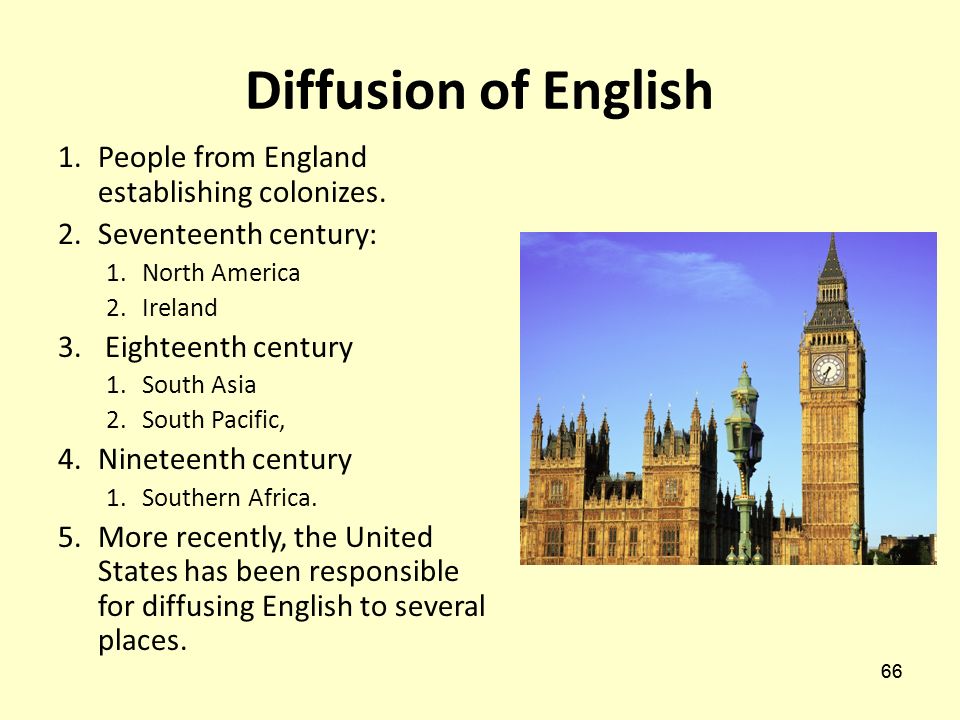 Diffusion of English

1. People from England establishing colonizes.
2. Seventeenth century:
   1. North America
   2. Ireland
3. Eighteenth century
   1. South Asia
   2. South Pacific,
4. Nineteenth century
   1. Southern Africa.
5. More recently, the United States has been responsible for diffusing English to several places.

66